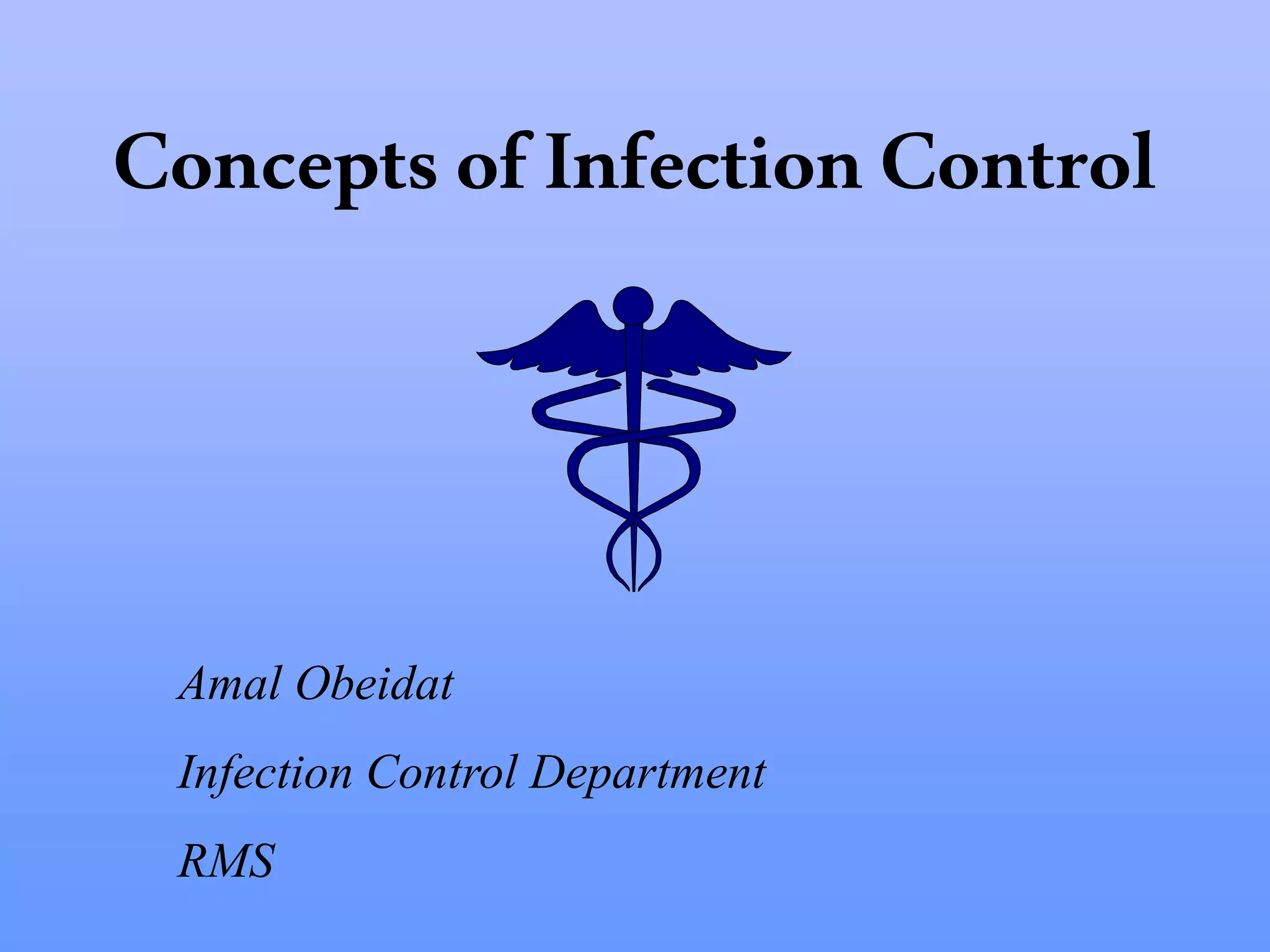 Concepts of Infection Control

Amal Obeidat

Infection Control Department

RMS